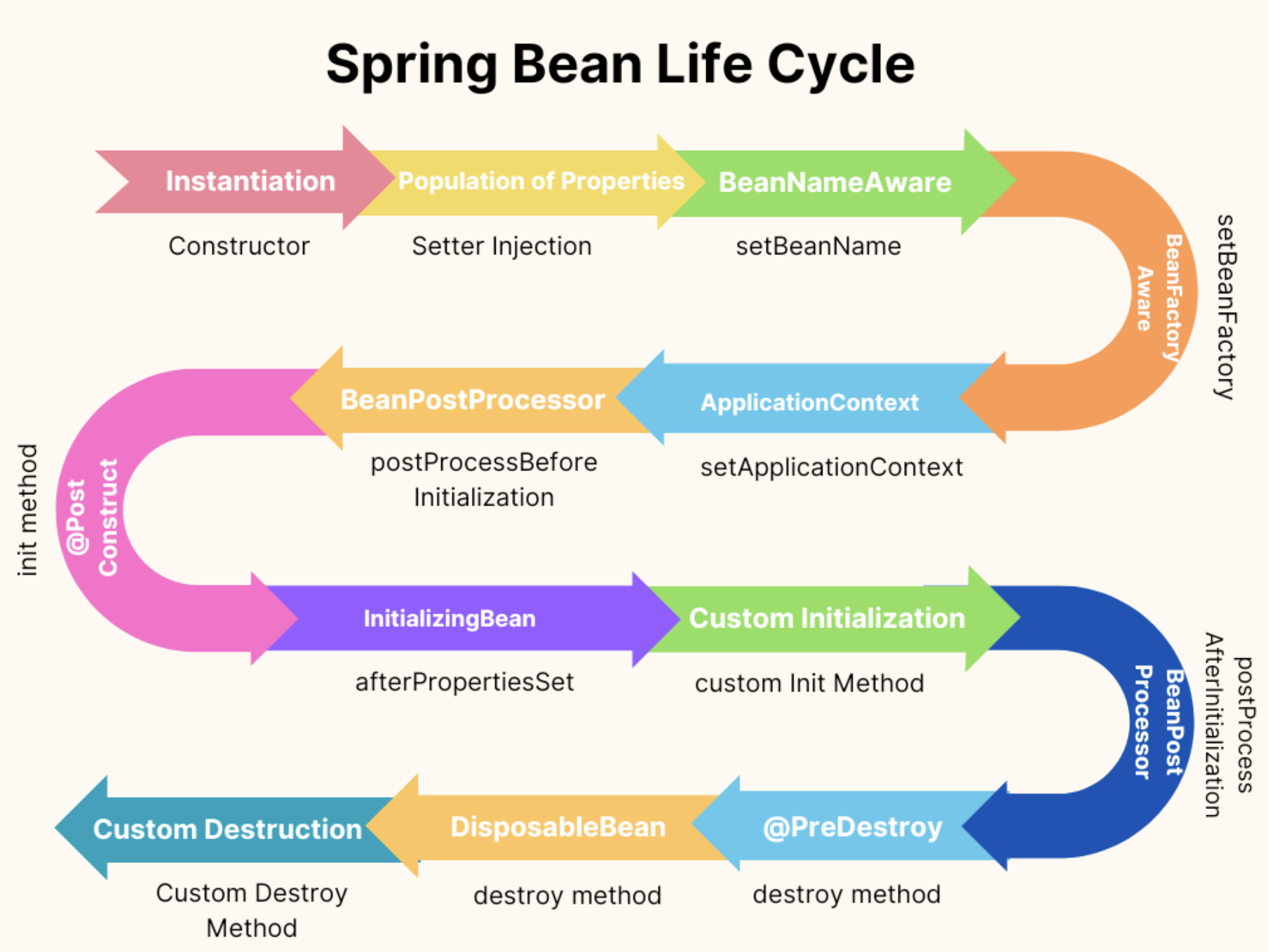 Spring Bean Life Cycle

Instantiation
Constructor

Population of Properties
Setter Injection

BeanNameAware
setBeanName

BeanFactory Aware
setBeanFactory

ApplicationContext
setApplicationContext

BeanPostProcessor
postProcessBefore Initialization

@Post Construct
init method

InitializingBean
afterPropertiesSet

Custom Initialization
custom Init Method

BeanPost Processor
postProcess AfterInitialization

@PreDestroy
destroy method

DisposableBean
destroy method

Custom Destruction
Custom Destroy Method